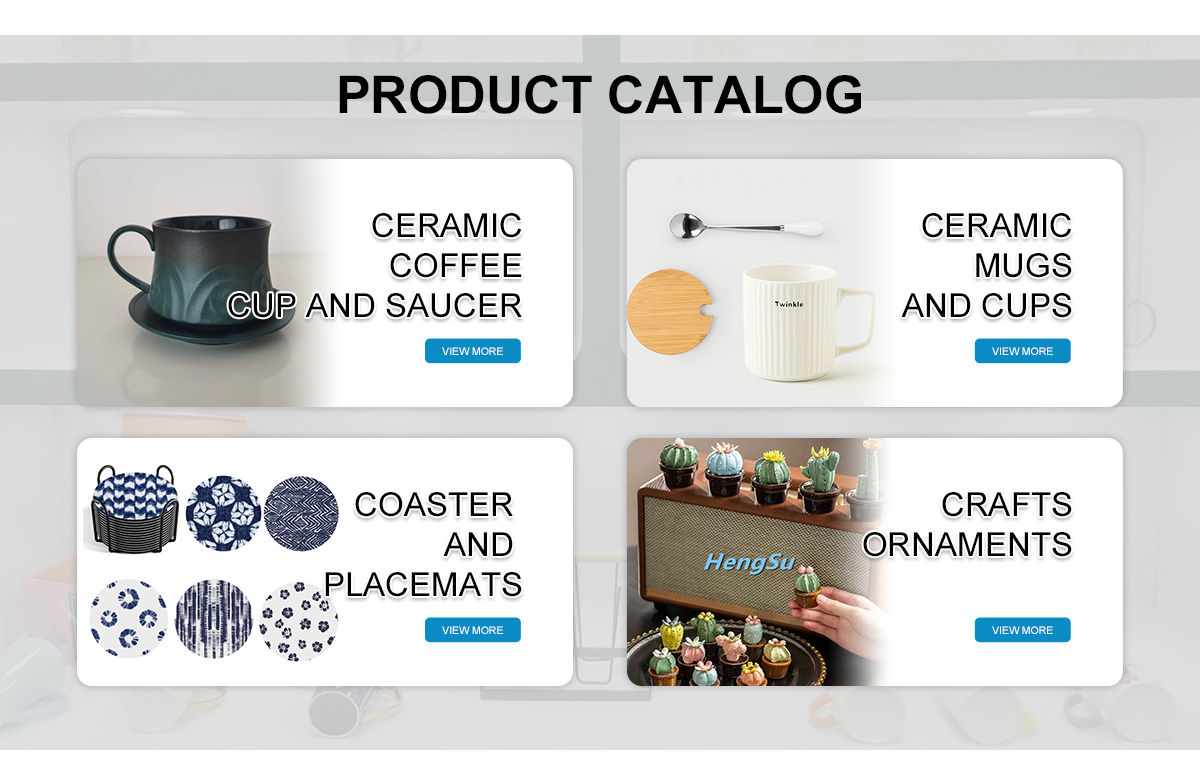 PRODUCT CATALOG

CERAMIC COFFEE CUP AND SAUCER

VIEW MORE

Twinkle

CERAMIC MUGS AND CUPS

VIEW MORE

COASTER AND PLACEMATS

VIEW MORE

HengSu

CRAFTS ORNAMENTS

VIEW MORE